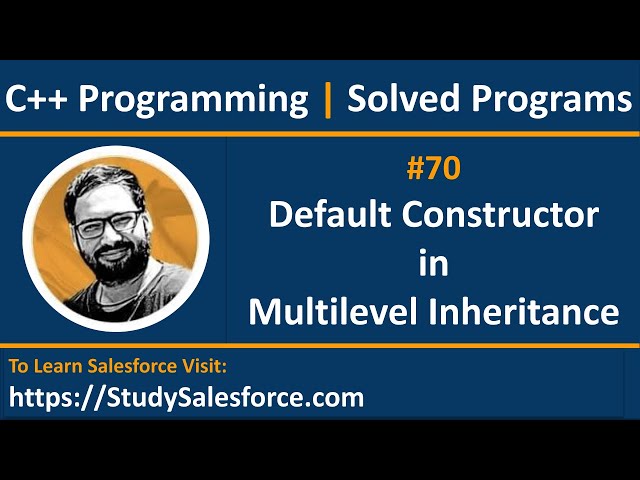 C++ Programming | Solved Programs

#70
Default Constructor
in
Multilevel Inheritance

To Learn Salesforce Visit:
https://StudySalesforce.com